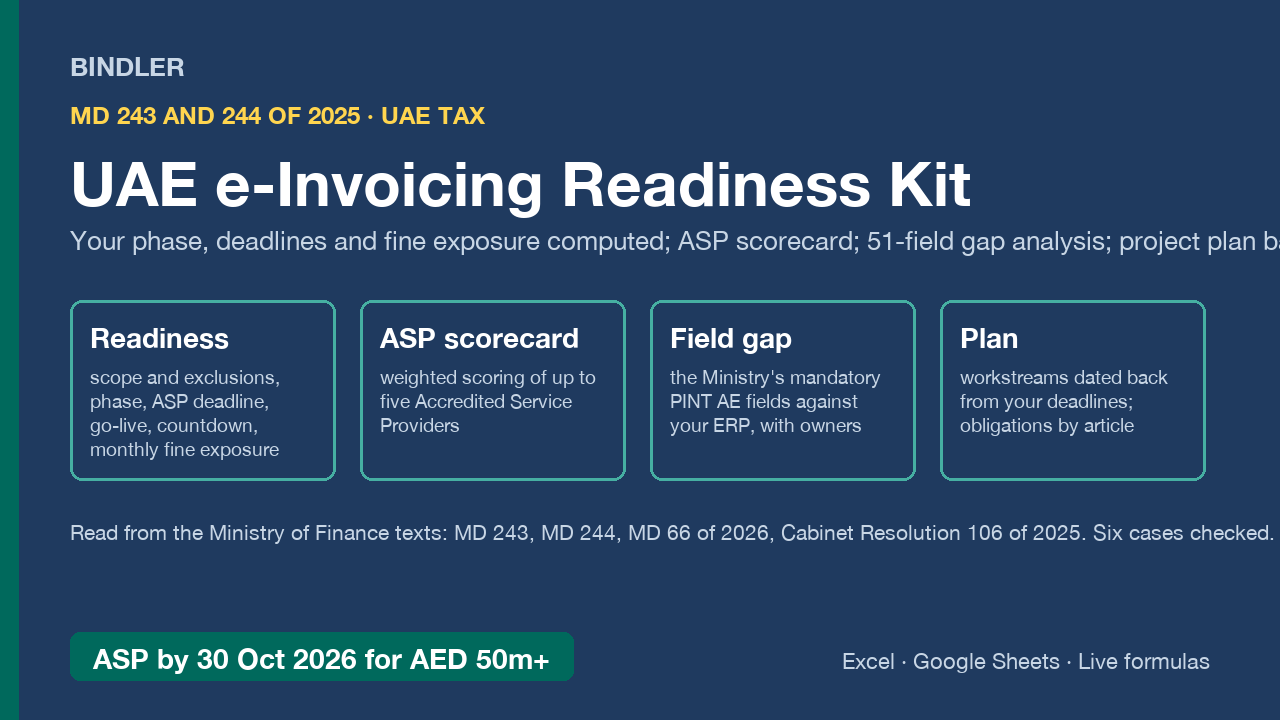 BINDLER

MD 243 AND 244 OF 2025 · UAE TAX

UAE e-Invoicing Readiness Kit

Your phase, deadlines and fine exposure computed; ASP scorecard; 51-field gap analysis; project plan ba

Readiness
scope and exclusions, phase, ASP deadline, go-live, countdown, monthly fine exposure

ASP scorecard
weighted scoring of up to five Accredited Service Providers

Field gap
the Ministry's mandatory PINT AE fields against your ERP, with owners

Plan
workstreams dated back from your deadlines; obligations by article

Read from the Ministry of Finance texts: MD 243, MD 244, MD 66 of 2026, Cabinet Resolution 106 of 2025. Six cases checked.

ASP by 30 Oct 2026 for AED 50m+

Excel · Google Sheets · Live formulas